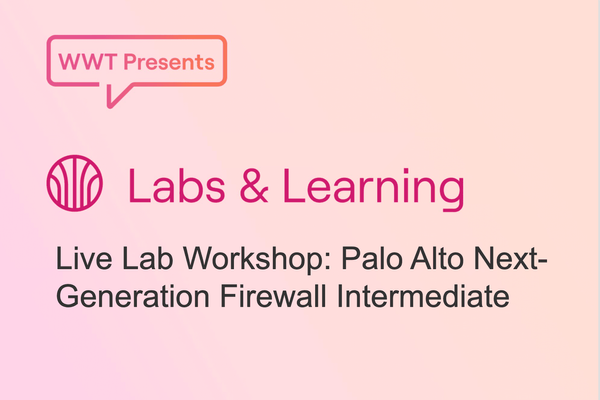 WWT Presents

Labs & Learning

Live Lab Workshop: Palo Alto Next-Generation Firewall Intermediate